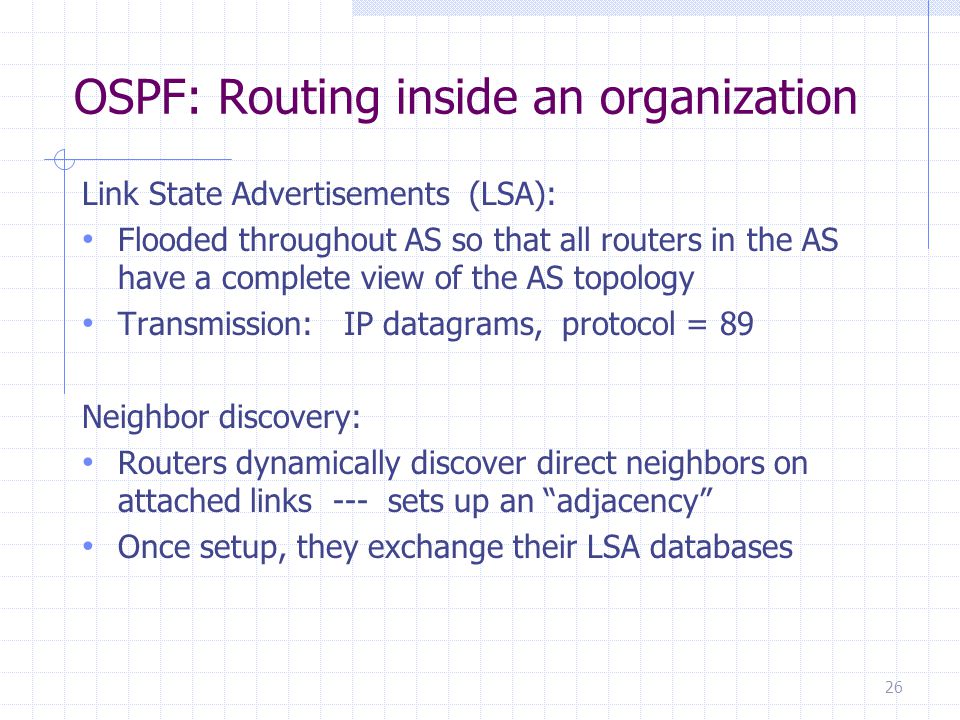 OSPF: Routing inside an organization

Link State Advertisements (LSA):

• Flooded throughout AS so that all routers in the AS have a complete view of the AS topology
• Transmission: IP datagrams, protocol = 89

Neighbor discovery:

• Routers dynamically discover direct neighbors on attached links --- sets up an “adjacency”
• Once setup, they exchange their LSA databases

26